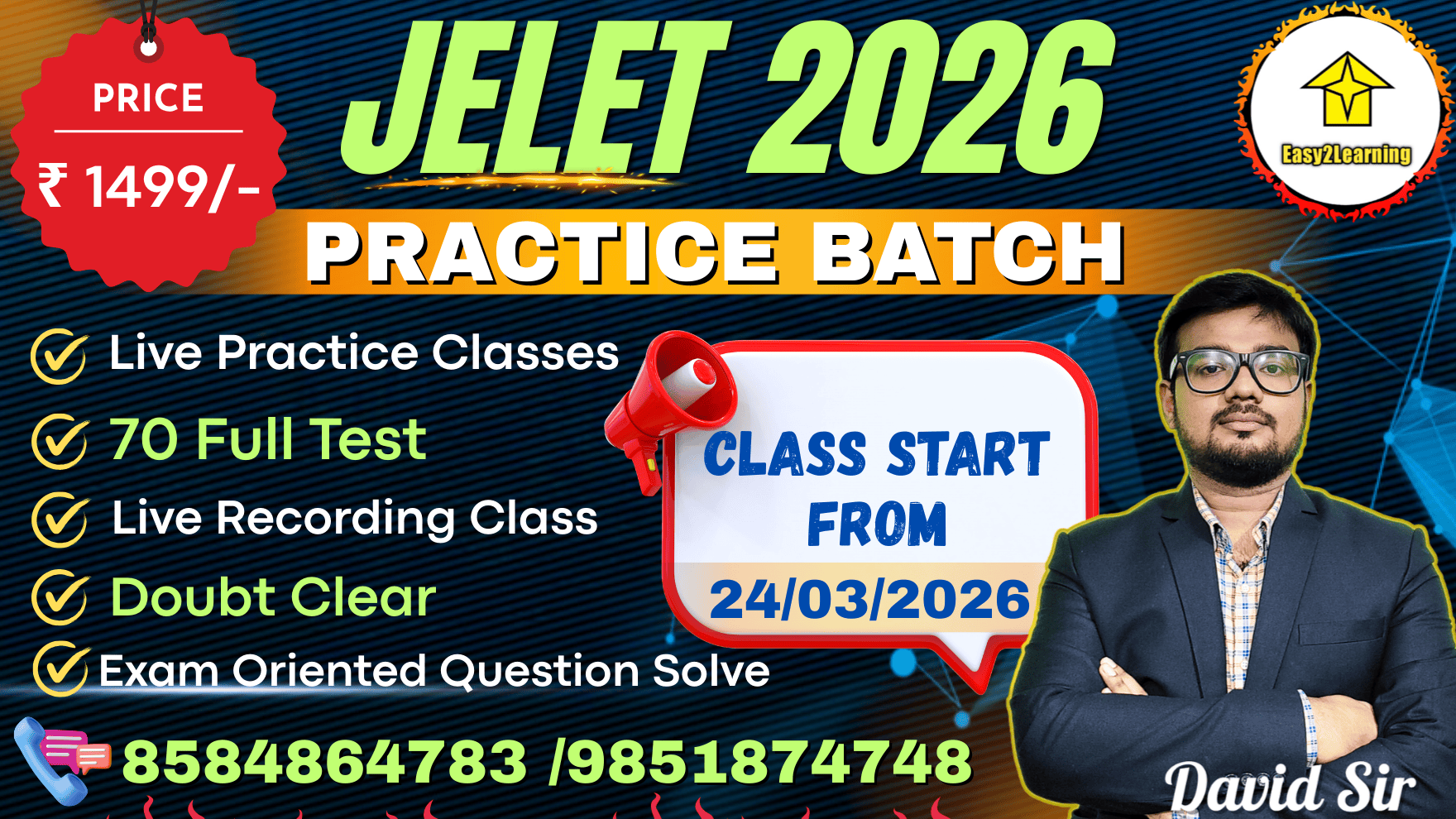 PRICE
₹ 1499/-

JELET 2026

Easy2Learning

PRACTICE BATCH

Live Practice Classes
70 Full Test
Live Recording Class
Doubt Clear
Exam Oriented Question Solve

CLASS START FROM
24/03/2026

8584864783 /9851874748

David Sir